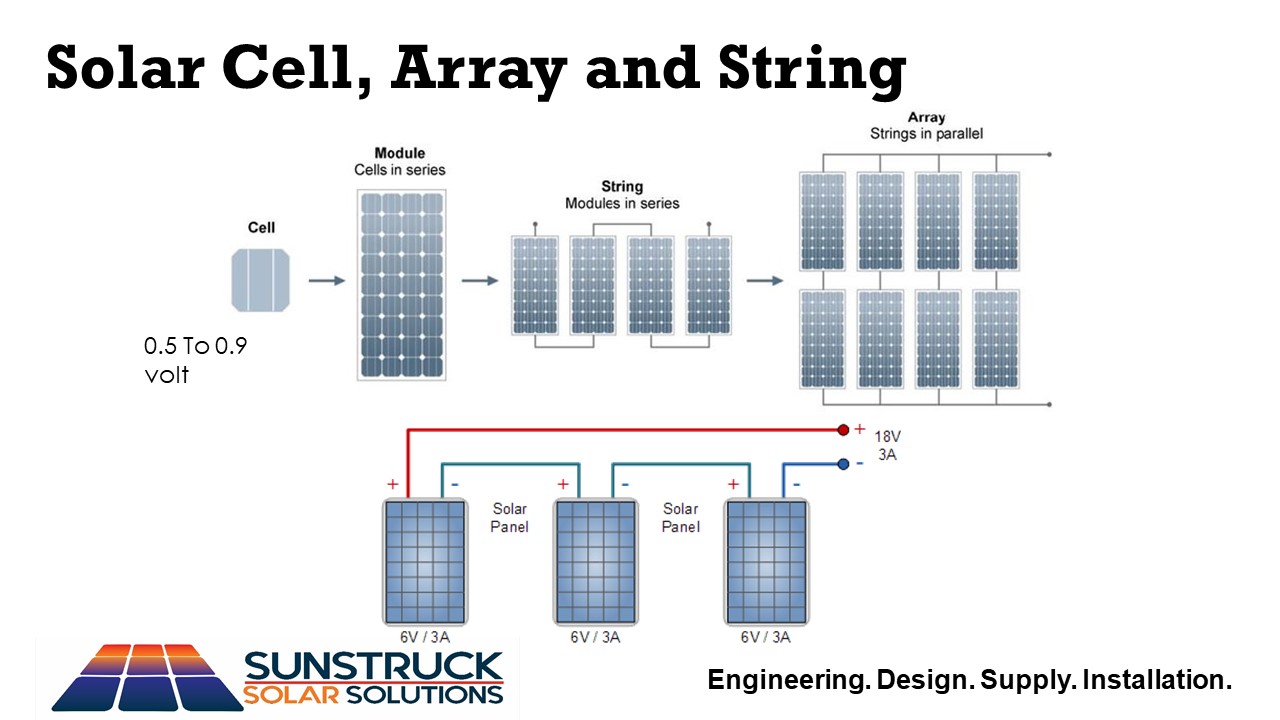 Solar Cell, Array and String

Cell

0.5 To 0.9 volt

Module
Cells in series

String
Modules in series

Array
Strings in parallel

+ 18V
3A
-

+ - Solar Panel + - Solar Panel + -

6V / 3A 6V / 3A 6V / 3A

SUNSTRUCK
SOLAR SOLUTIONS

Engineering. Design. Supply. Installation.